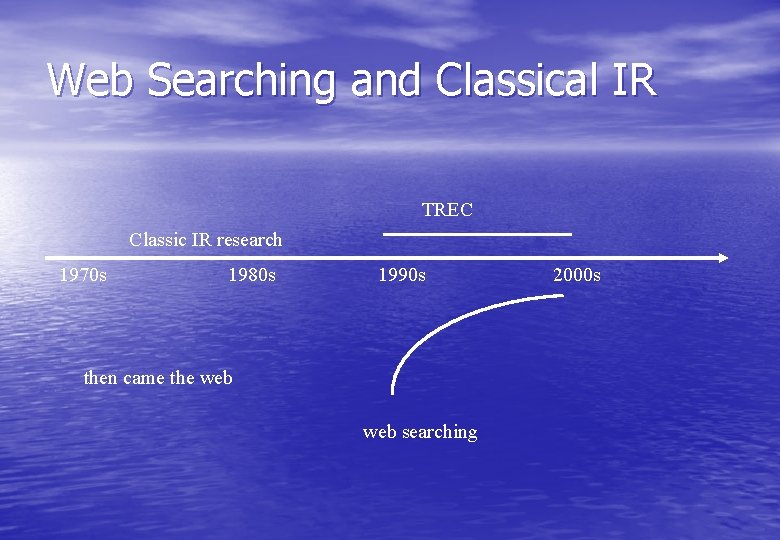 Web Searching and Classical IR

TREC

Classic IR research

1970s

1980s

1990s

2000s

then came the web

web searching